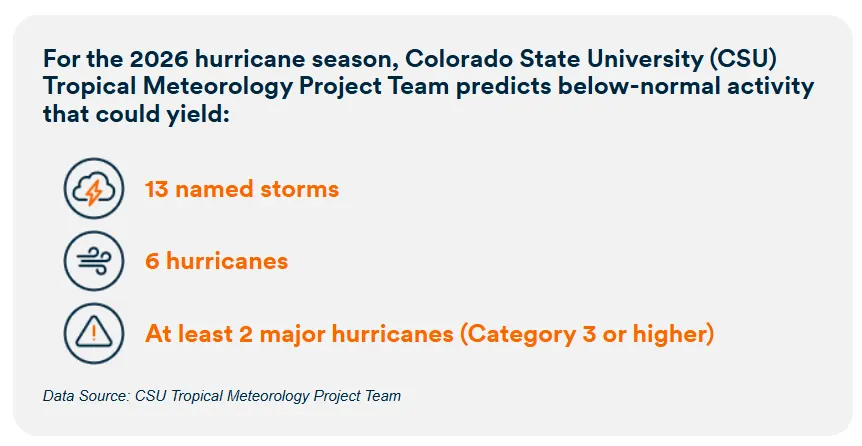 For the 2026 hurricane season, Colorado State University (CSU) Tropical Meteorology Project Team predicts below-normal activity that could yield:

13 named storms

6 hurricanes

At least 2 major hurricanes (Category 3 or higher)

Data Source: CSU Tropical Meteorology Project Team